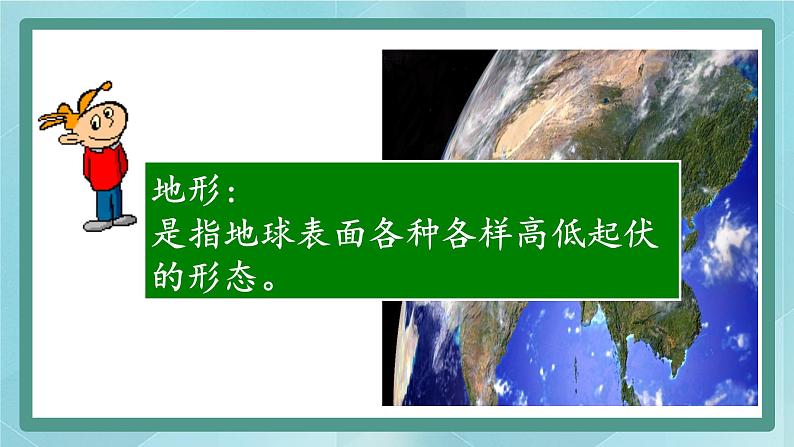 地形：
是指地球表面各种各样高低起伏的形态。